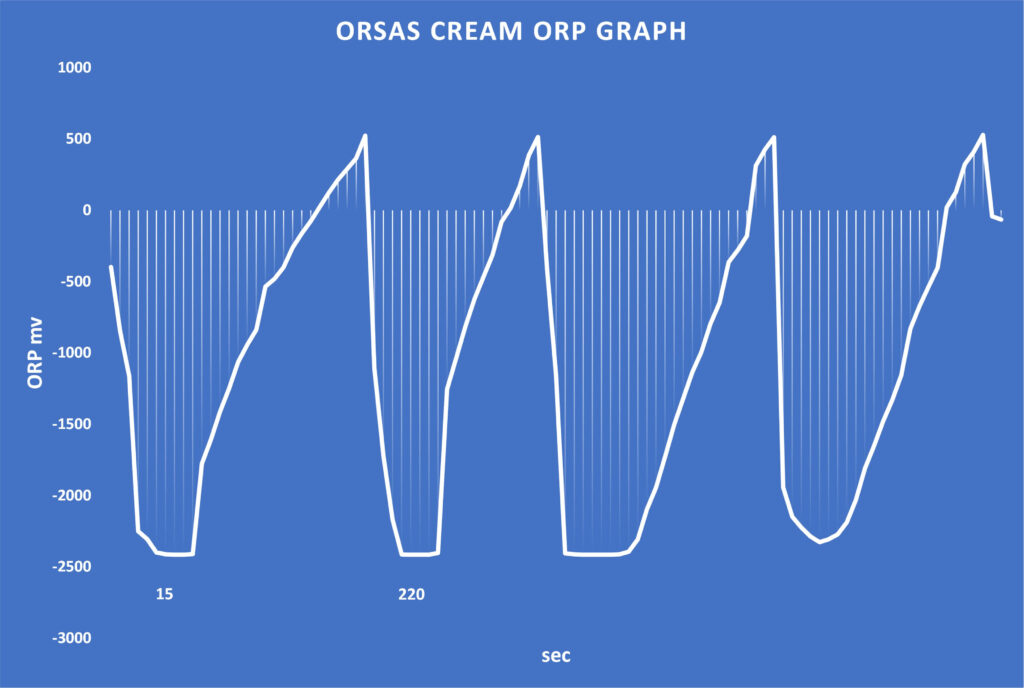 ORSAS CREAM ORP GRAPH

1000
500
0
-500
-1000
-1500
-2000
-2500
-3000

ORP mv

15
220

sec